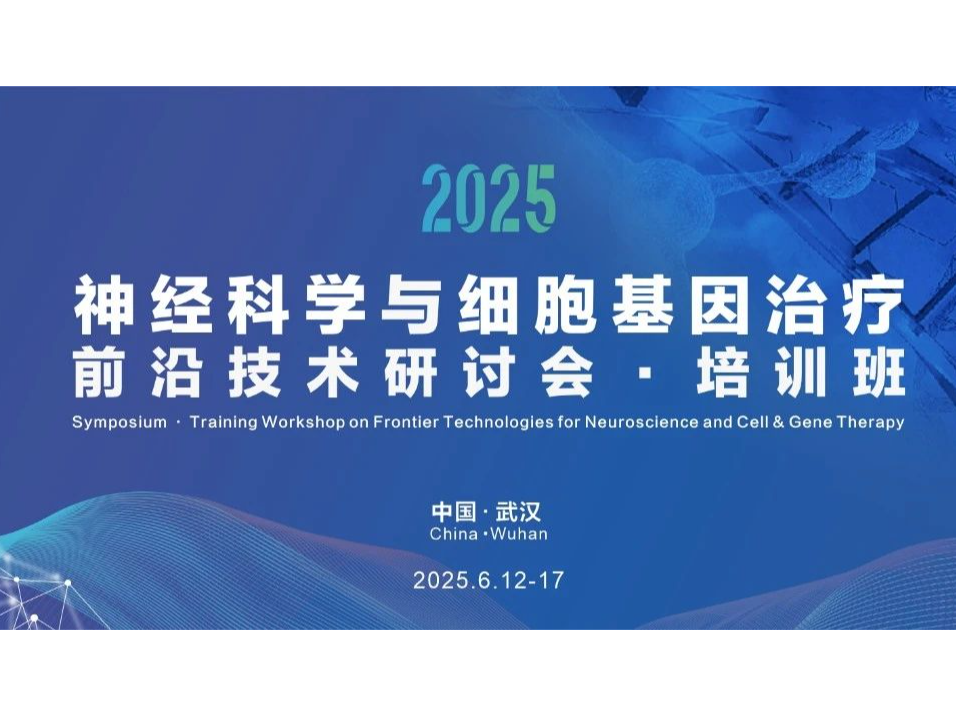 2025

神经科学与细胞基因治疗
前沿技术研讨会 · 培训班

Symposium · Training Workshop on Frontier Technologies for Neuroscience and Cell & Gene Therapy

中国 · 武汉
China · Wuhan

2025.6.12-17